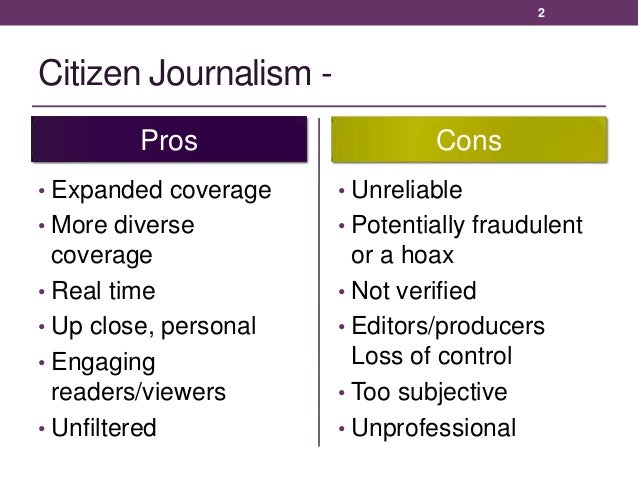 2

Citizen Journalism -

Pros

• Expanded coverage
• More diverse coverage
• Real time
• Up close, personal
• Engaging readers/viewers
• Unfiltered

Cons

• Unreliable
• Potentially fraudulent or a hoax
• Not verified
• Editors/producers Loss of control
• Too subjective
• Unprofessional